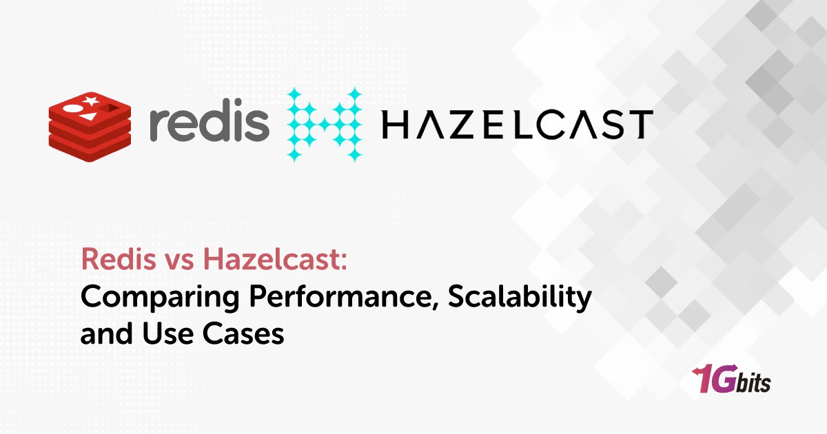 redis HAZELCAST

Redis vs Hazelcast:
Comparing Performance, Scalability and Use Cases

1Gbits